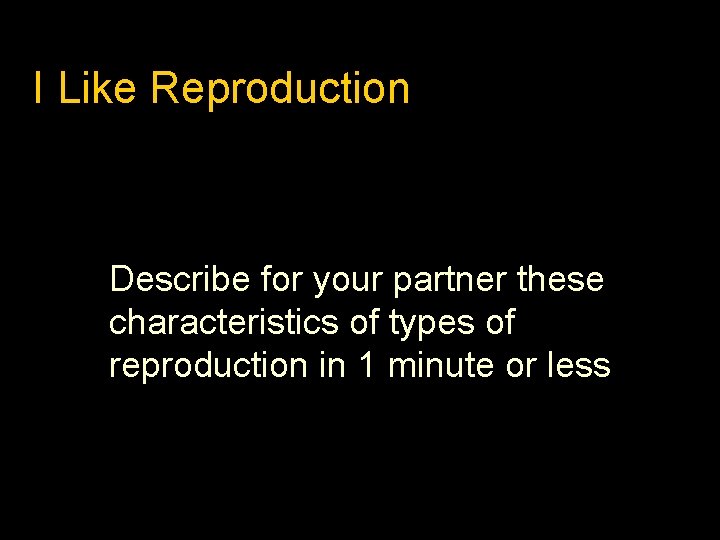 I Like Reproduction

Describe for your partner these characteristics of types of reproduction in 1 minute or less